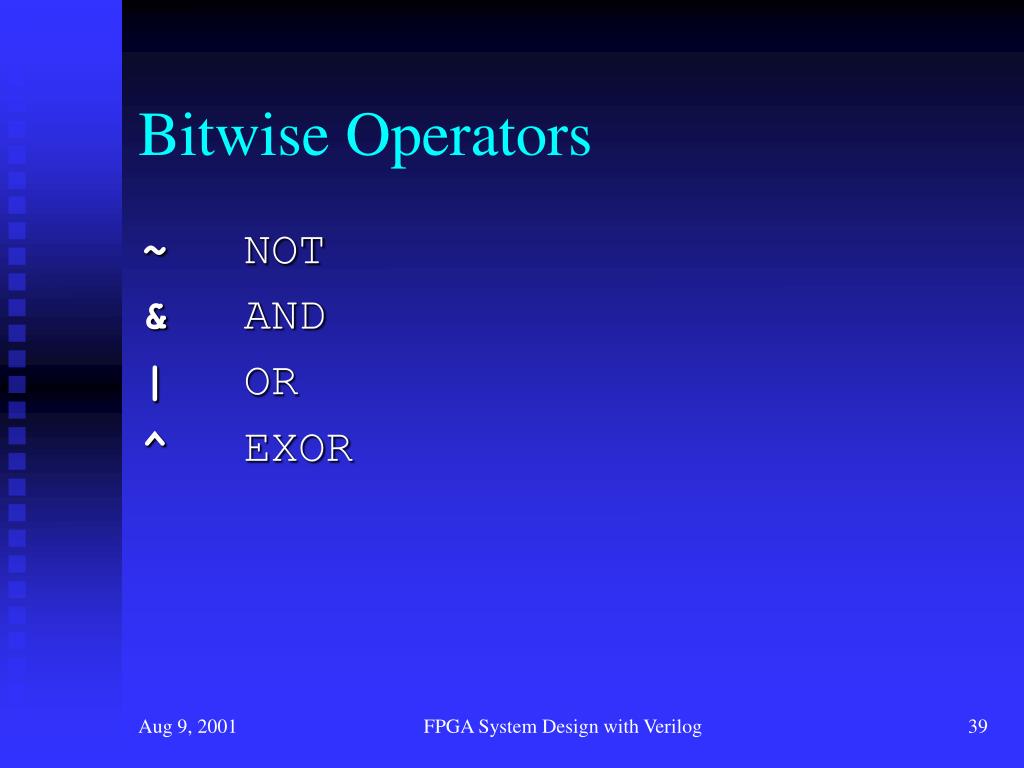 Bitwise Operators

~ NOT
& AND
| OR
^ EXOR

Aug 9, 2001

FPGA System Design with Verilog

39